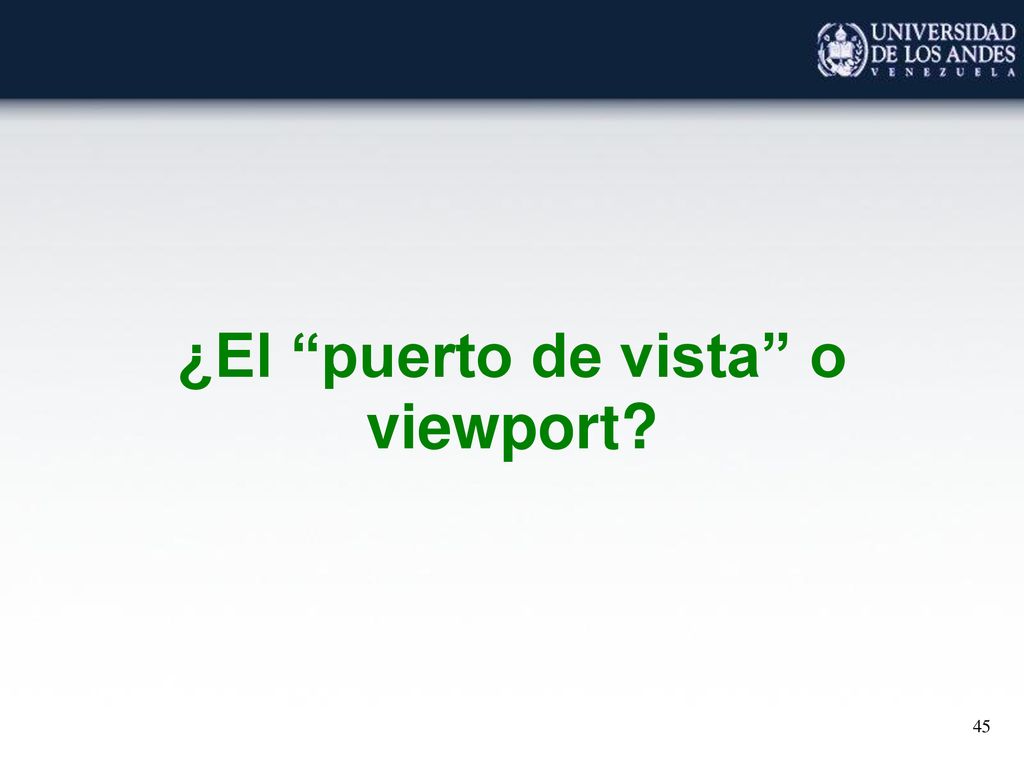 UNIVERSIDAD DE LOS ANDES
VENEZUELA

¿El “puerto de vista” o viewport?

45